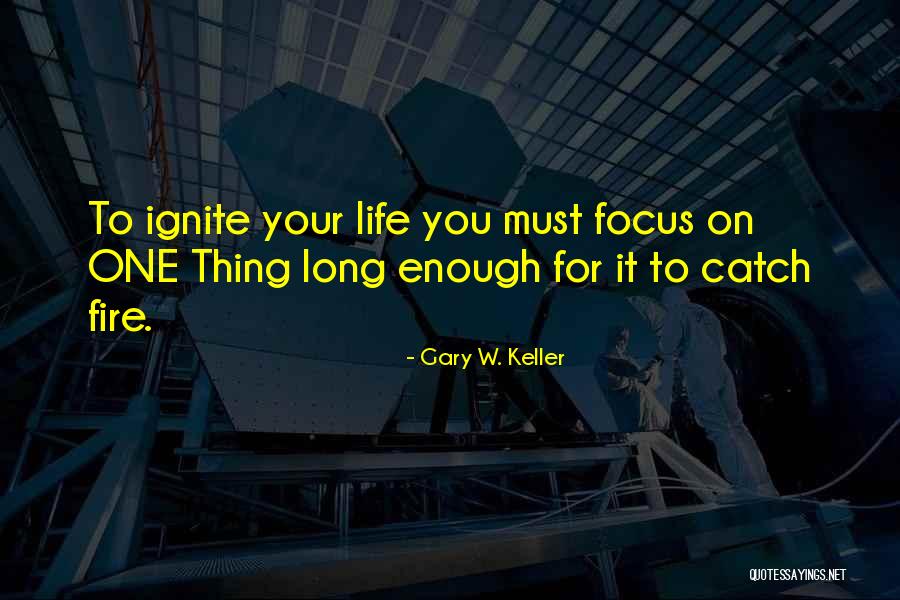 To ignite your life you must focus on ONE Thing long enough for it to catch fire.

- Gary W. Keller

QUOTESSAYINGS.NET